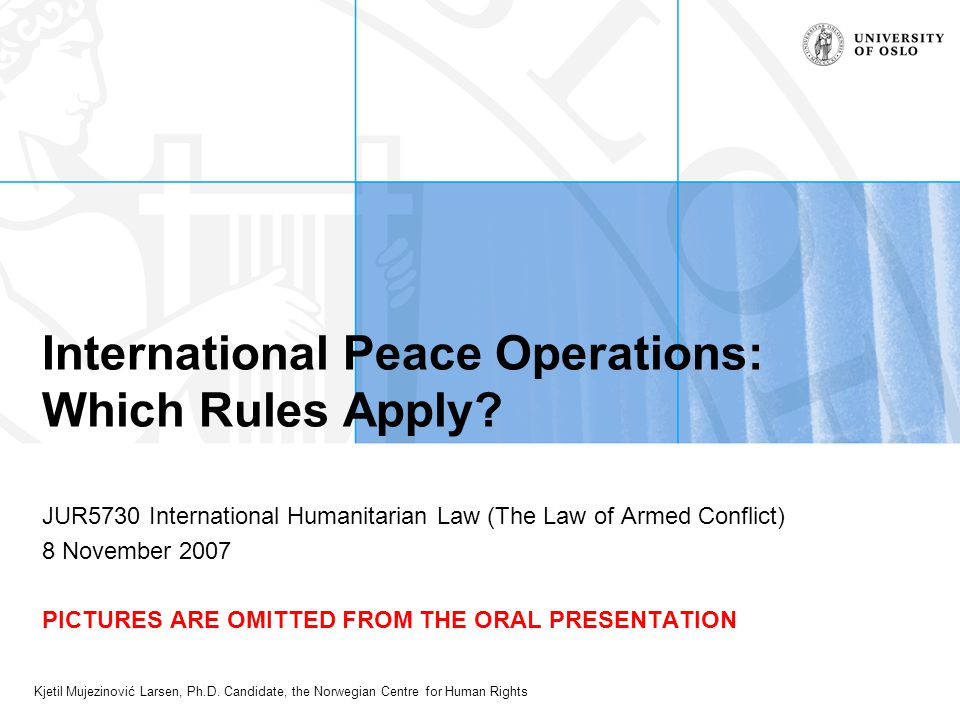 UNIVERSITY OF OSLO

International Peace Operations: Which Rules Apply?

JUR5730 International Humanitarian Law (The Law of Armed Conflict)
8 November 2007

PICTURES ARE OMITTED FROM THE ORAL PRESENTATION

Kjetil Mujezinović Larsen, Ph.D. Candidate, the Norwegian Centre for Human Rights